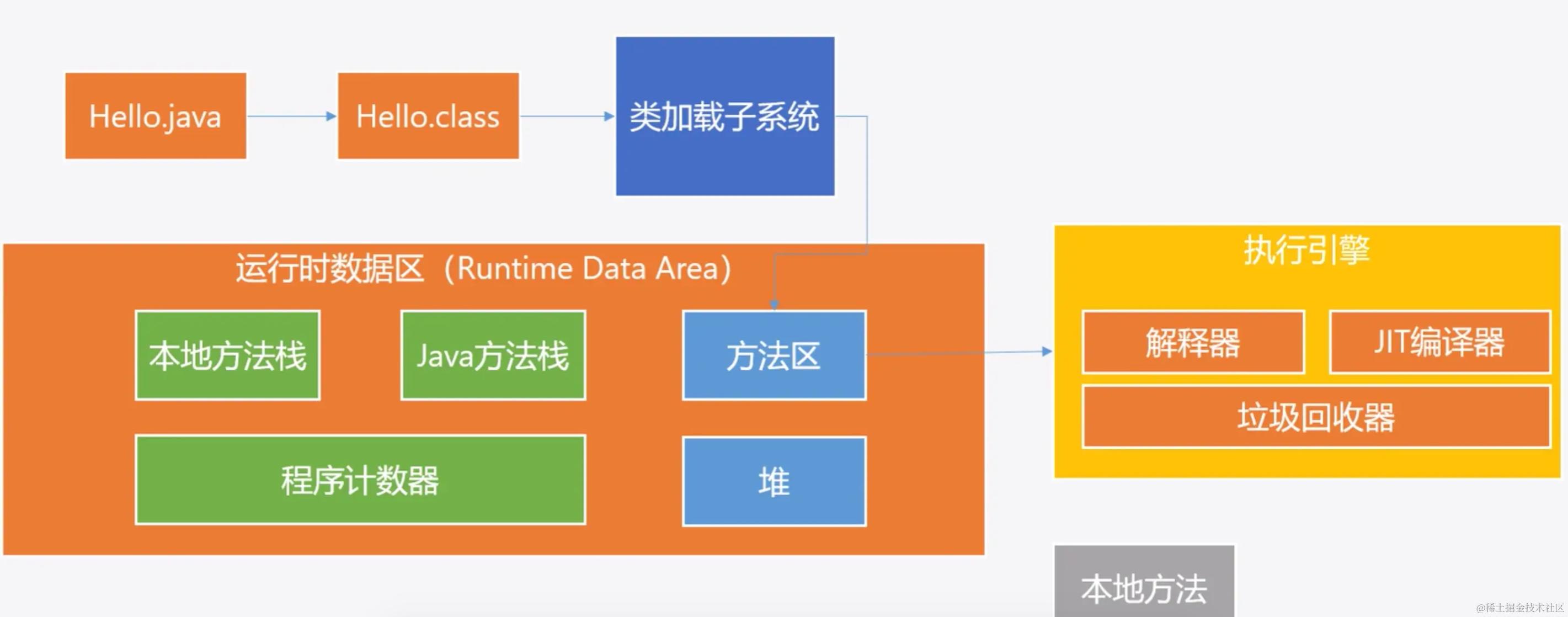 Hello.java

Hello.class

类加载子系统

运行时数据区（Runtime Data Area）

本地方法栈

Java方法栈

方法区

程序计数器

堆

执行引擎

解释器

JIT编译器

垃圾回收器

本地方法

@稀土掘金技术社区